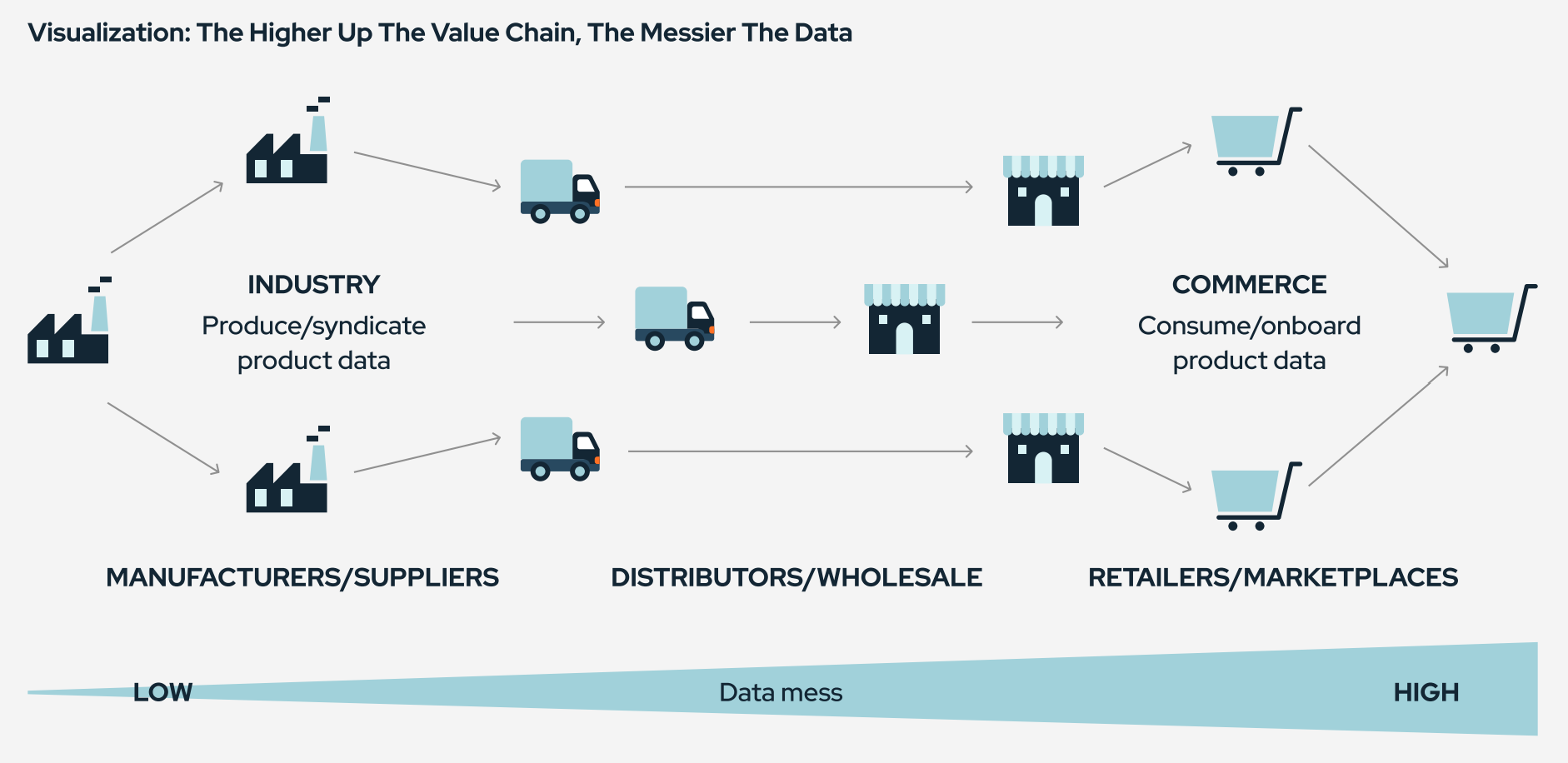 Visualization: The Higher Up The Value Chain, The Messier The Data

INDUSTRY
Produce/syndicate product data

COMMERCE
Consume/onboard product data

MANUFACTURERS/SUPPLIERS

DISTRIBUTORS/WHOLESALE

RETAILERS/MARKETPLACES

LOW

Data mess

HIGH